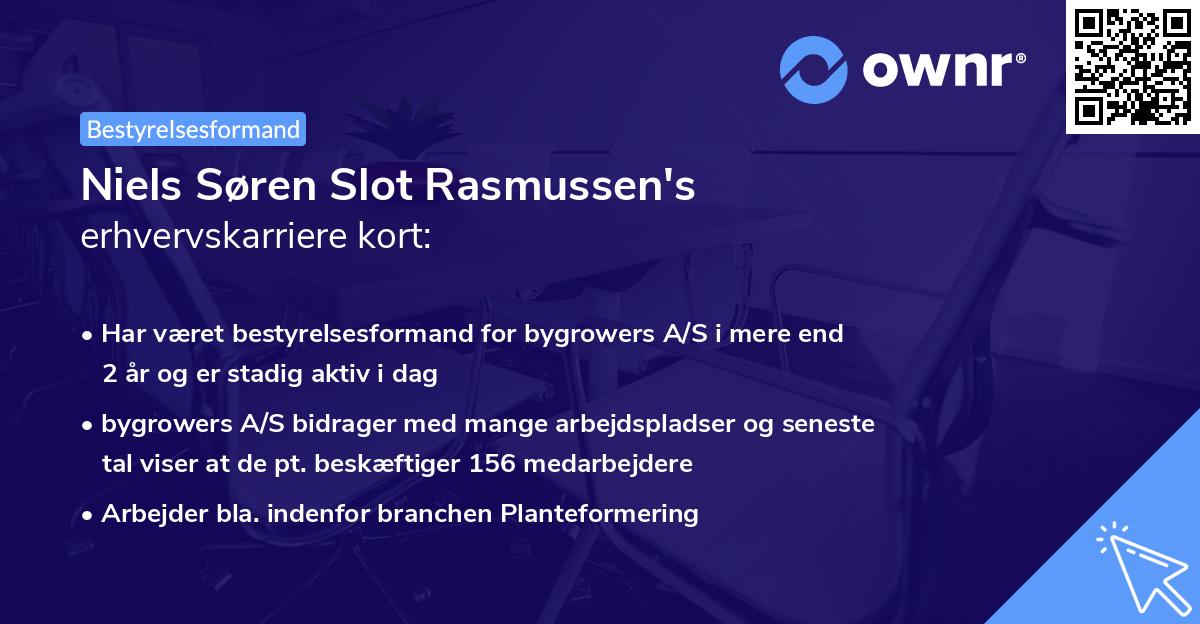 ownr®

Bestyrelsesformand

Niels Søren Slot Rasmussen's
erhvervskarriere kort:

• Har været bestyrelsesformand for bygrowers A/S i mere end 2 år og er stadig aktiv i dag

• bygrowers A/S bidrager med mange arbejdspladser og seneste tal viser at de pt. beskæftiger 156 medarbejdere

• Arbejder bla. indenfor branchen Planteformering